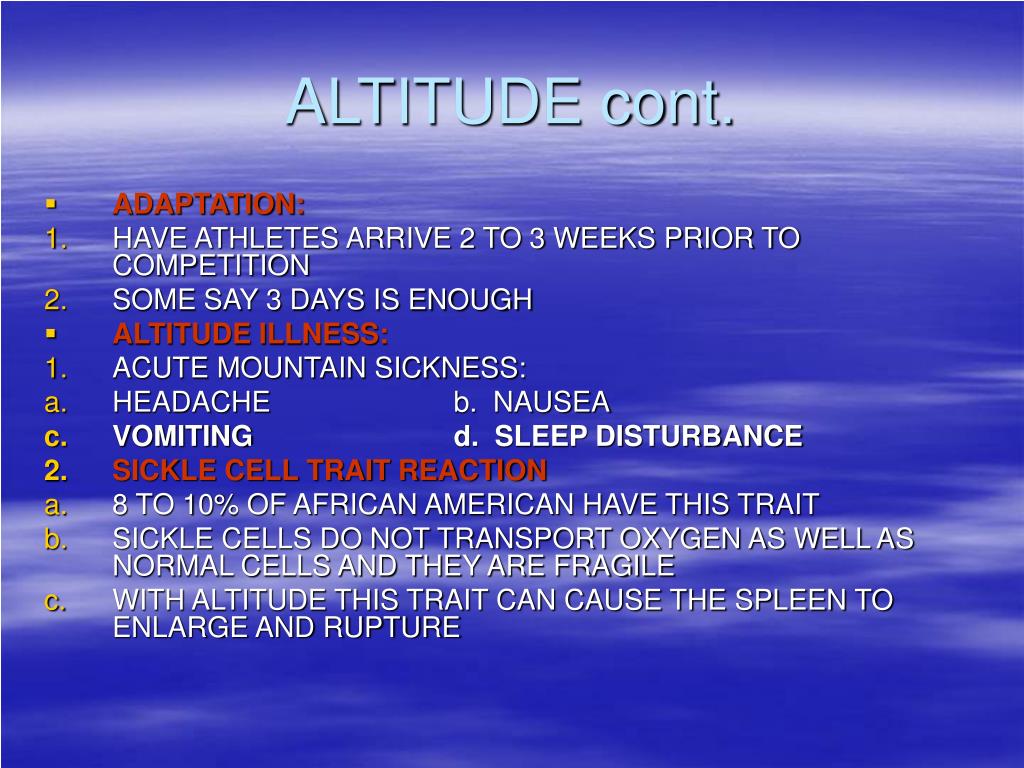 ALTITUDE cont.

▪ ADAPTATION:
1. HAVE ATHLETES ARRIVE 2 TO 3 WEEKS PRIOR TO COMPETITION
2. SOME SAY 3 DAYS IS ENOUGH
▪ ALTITUDE ILLNESS:
1. ACUTE MOUNTAIN SICKNESS:
a. HEADACHE b. NAUSEA
c. VOMITING d. SLEEP DISTURBANCE
2. SICKLE CELL TRAIT REACTION
a. 8 TO 10% OF AFRICAN AMERICAN HAVE THIS TRAIT
b. SICKLE CELLS DO NOT TRANSPORT OXYGEN AS WELL AS NORMAL CELLS AND THEY ARE FRAGILE
c. WITH ALTITUDE THIS TRAIT CAN CAUSE THE SPLEEN TO ENLARGE AND RUPTURE